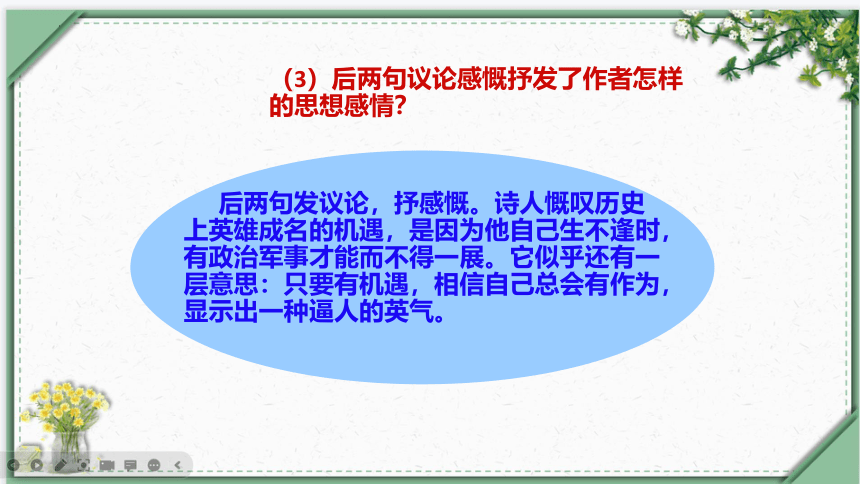 （3）后两句议论感慨抒发了作者怎样的思想感情？

后两句发议论，抒感慨。诗人慨叹历史上英雄成名的机遇，是因为他自己生不逢时，有政治军事才能而不得一展。它似乎还有一层意思：只要有机遇，相信自己总会有作为，显示出一种逼人的英气。